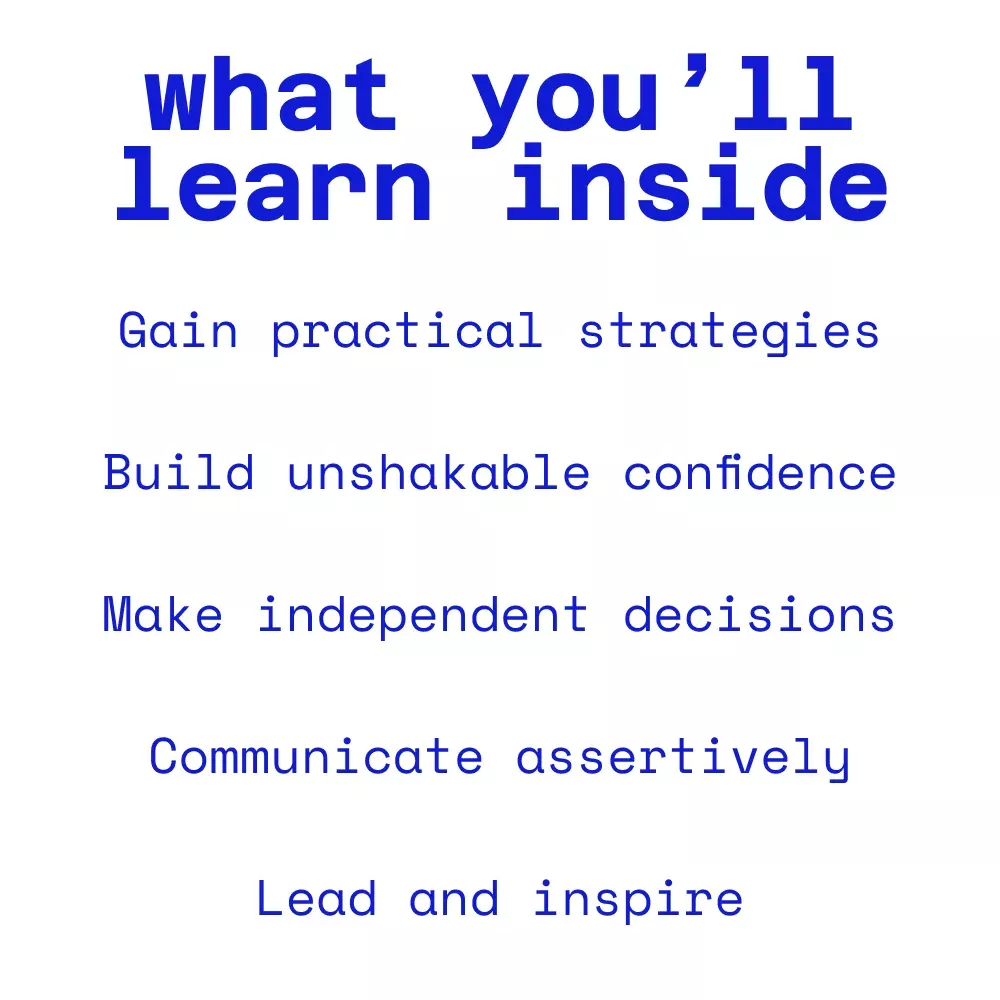 what you’ll learn inside

Gain practical strategies

Build unshakable confidence

Make independent decisions

Communicate assertively

Lead and inspire